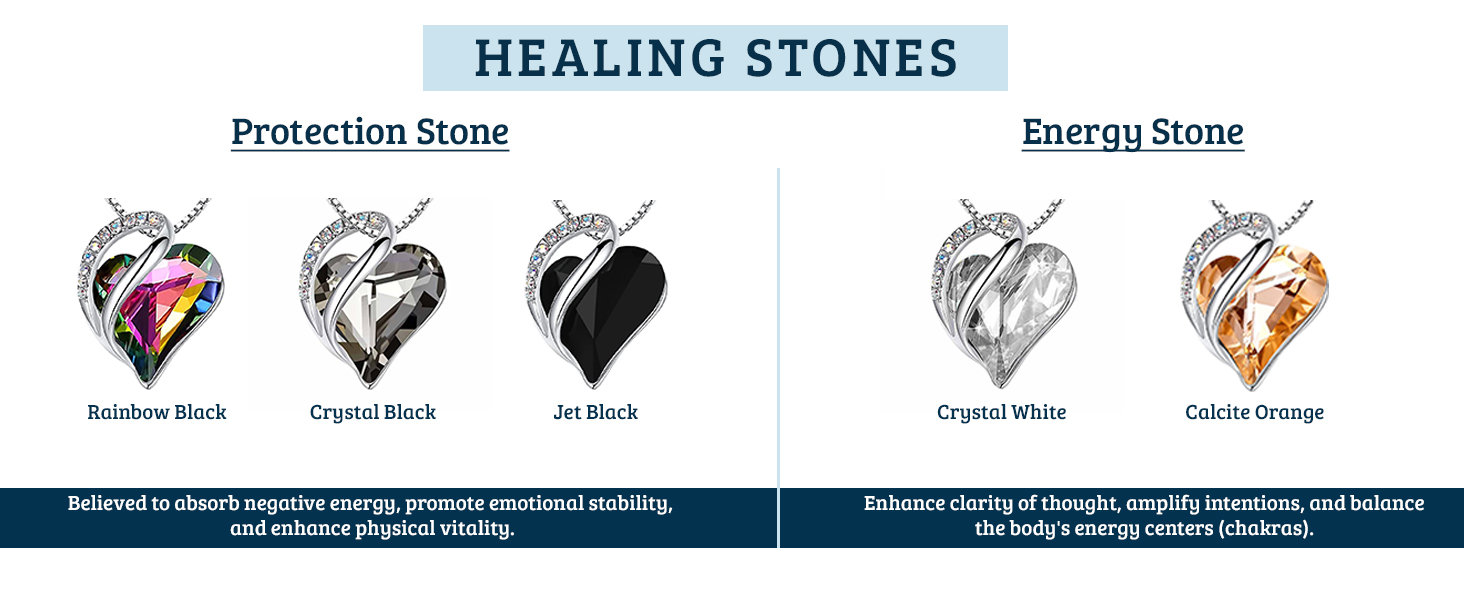 HEALING STONES

Protection Stone

Rainbow Black

Crystal Black

Jet Black

Believed to absorb negative energy, promote emotional stability, and enhance physical vitality.

Energy Stone

Crystal White

Calcite Orange

Enhance clarity of thought, amplify intentions, and balance the body's energy centers (chakras).